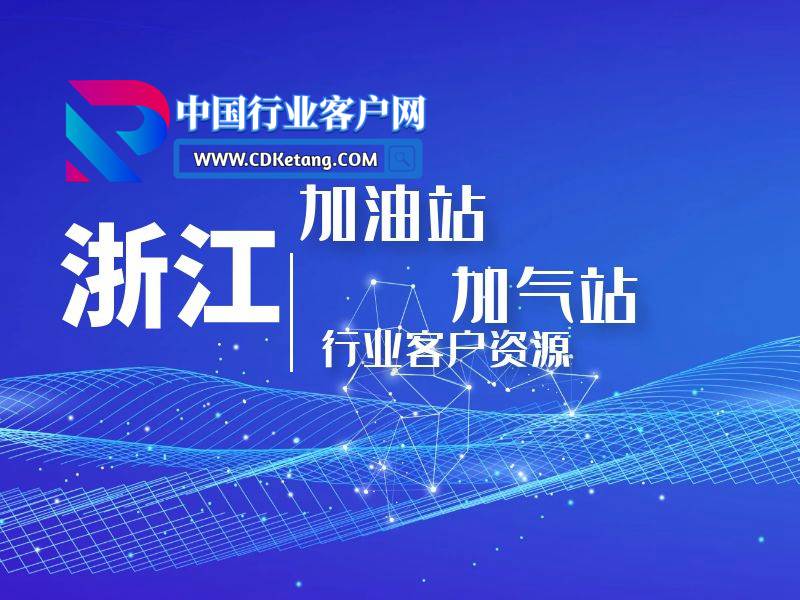 中国行业客户网
WWW.CDKetang.COM

浙江

加油站
加气站
行业客户资源